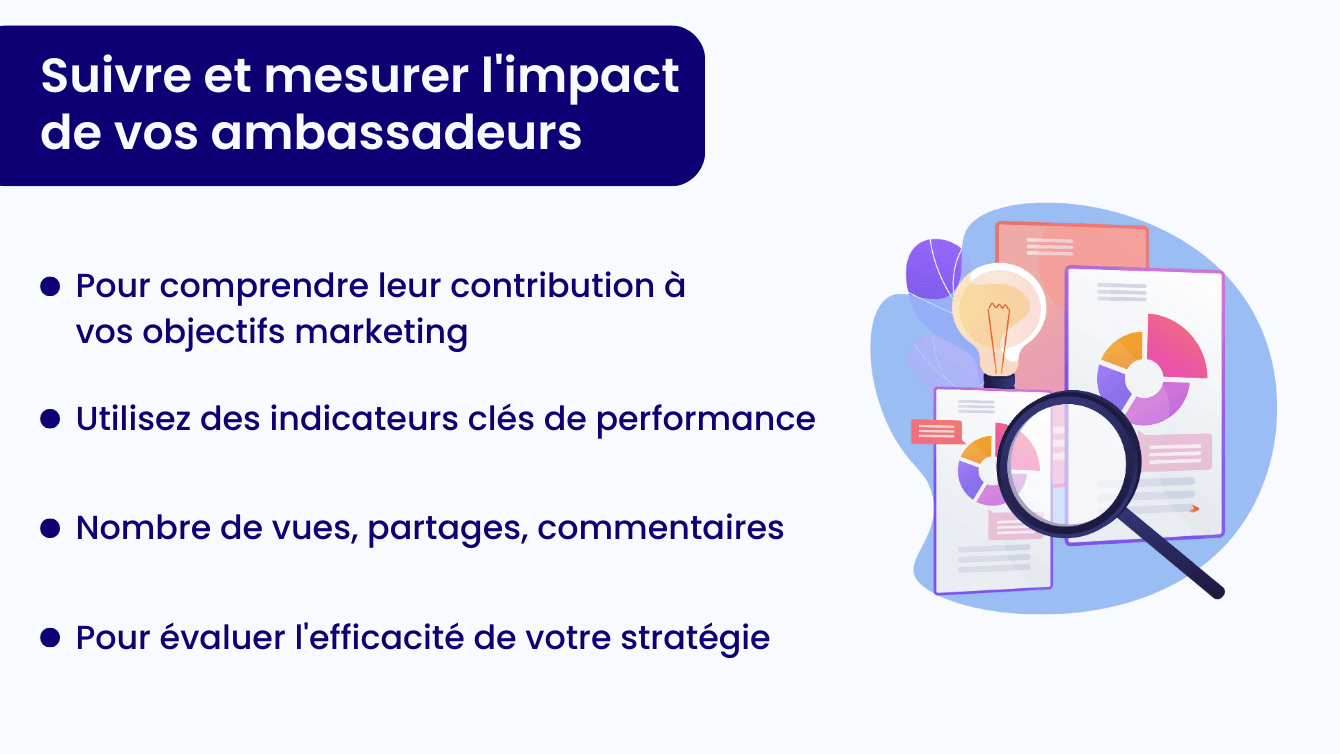 Suivre et mesurer l'impact de vos ambassadeurs

• Pour comprendre leur contribution à vos objectifs marketing

• Utilisez des indicateurs clés de performance

• Nombre de vues, partages, commentaires

• Pour évaluer l'efficacité de votre stratégie